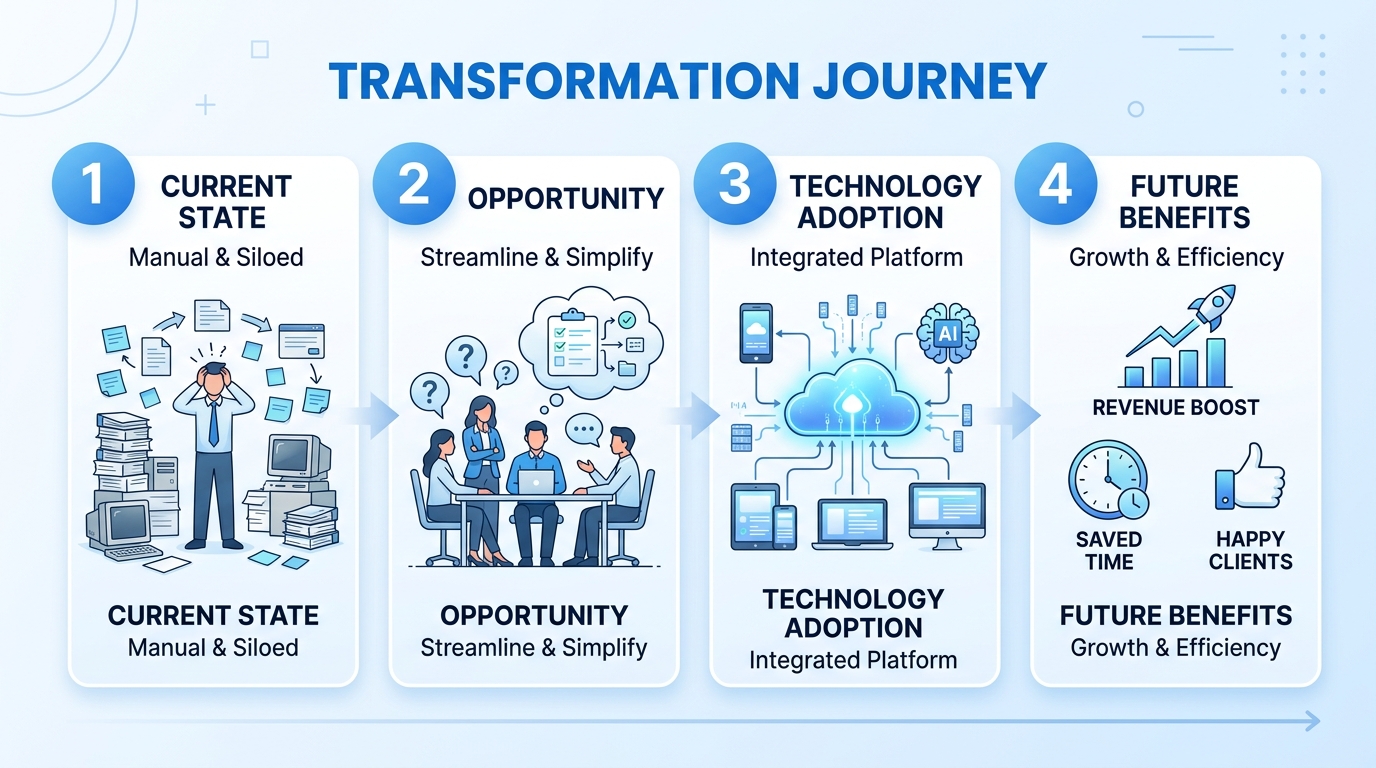 TRANSFORMATION JOURNEY

1 CURRENT STATE
Manual & Siloed

CURRENT STATE
Manual & Siloed

2 OPPORTUNITY
Streamline & Simplify

OPPORTUNITY
Streamline & Simplify

3 TECHNOLOGY ADOPTION
Integrated Platform

AI

TECHNOLOGY ADOPTION
Integrated Platform

4 FUTURE BENEFITS
Growth & Efficiency

REVENUE BOOST

SAVED TIME

HAPPY CLIENTS

FUTURE BENEFITS
Growth & Efficiency